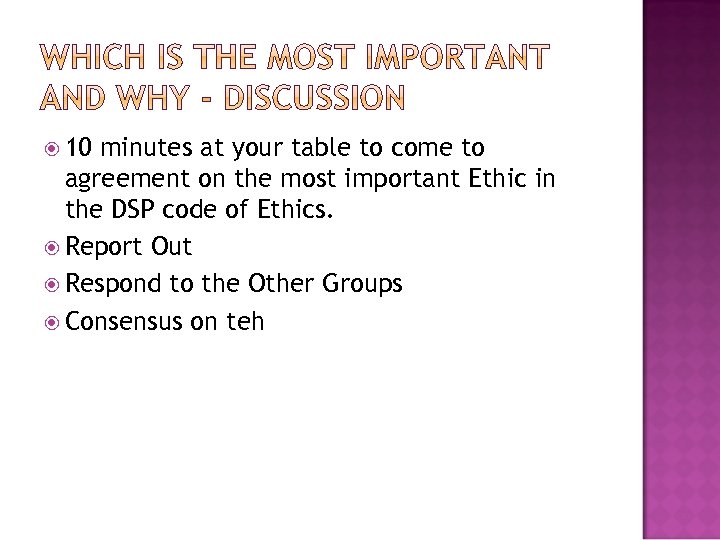 WHICH IS THE MOST IMPORTANT AND WHY - DISCUSSION

10 minutes at your table to come to agreement on the most important Ethic in the DSP code of Ethics.

Report Out

Respond to the Other Groups

Consensus on teh